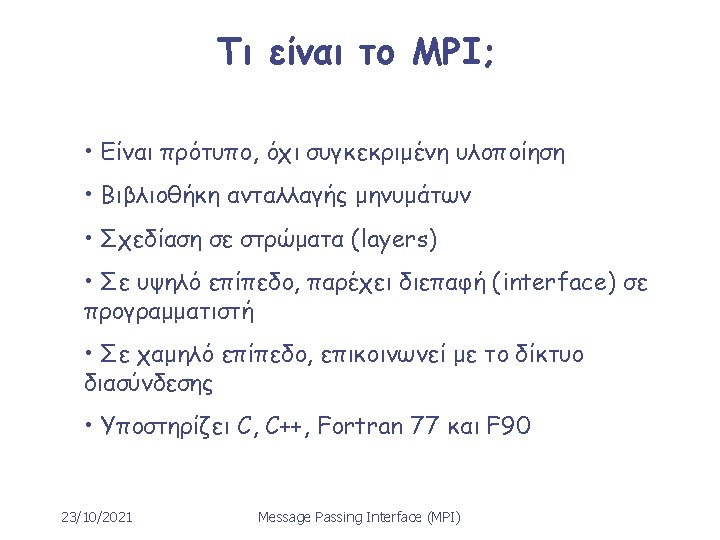 Τι είναι το MPI;

• Είναι πρότυπο, όχι συγκεκριμένη υλοποίηση

• Βιβλιοθήκη ανταλλαγής μηνυμάτων

• Σχεδίαση σε στρώματα (layers)

• Σε υψηλό επίπεδο, παρέχει διεπαφή (interface) σε προγραμματιστή

• Σε χαμηλό επίπεδο, επικοινωνεί με το δίκτυο διασύνδεσης

• Υποστηρίζει C, C++, Fortran 77 και F90

23/10/2021

Message Passing Interface (MPI)